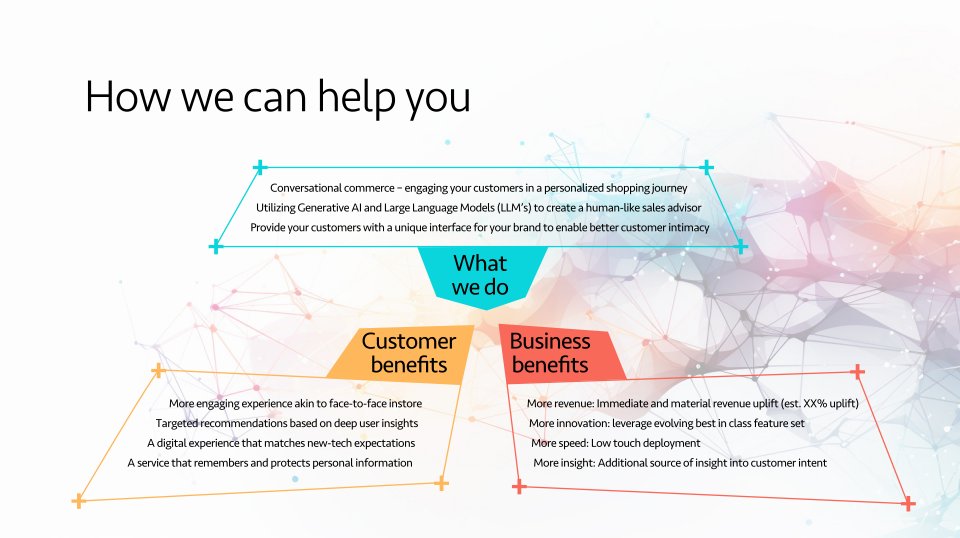 How we can help you

Conversational commerce – engaging your customers in a personalized shopping journey
Utilizing Generative AI and Large Language Models (LLM's) to create a human-like sales advisor
Provide your customers with a unique interface for your brand to enable better customer intimacy

What we do

Customer benefits

More engaging experience akin to face-to-face instore
Targeted recommendations based on deep user insights
A digital experience that matches new-tech expectations
A service that remembers and protects personal information

Business benefits

More revenue: Immediate and material revenue uplift (est. XX% uplift)
More innovation: leverage evolving best in class feature set
More speed: Low touch deployment
More insight: Additional source of insight into customer intent